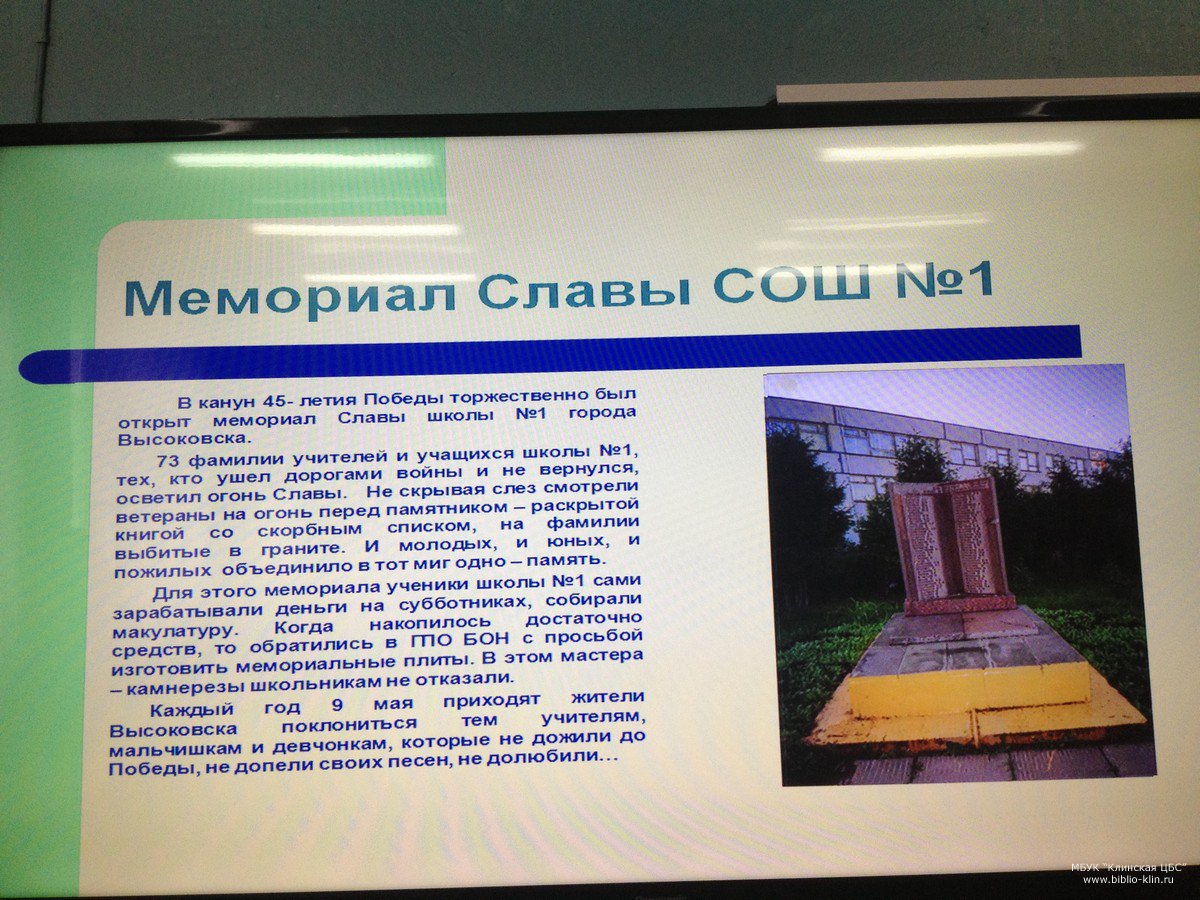 Мемориал Славы СОШ №1

В канун 45- летия Победы торжественно был открыт мемориал Славы школы №1 города Высоковска.

73 фамилии учителей и учащихся школы №1, тех, кто ушел дорогами войны и не вернулся, осветил огонь Славы. Не скрывая слез смотрели ветераны на огонь перед памятником – раскрытой книгой со скорбным списком, на фамилии выбитые в граните. И молодых, и юных, и пожилых объединило в тот миг одно – память.

Для этого мемориала ученики школы №1 сами зарабатывали деньги на субботниках, собирали макулатуру. Когда накопилось достаточно средств, то обратились в ГПО БОН с просьбой изготовить мемориальные плиты. В этом мастера – камнерезы школьникам не отказали.

Каждый год 9 мая приходят жители Высоковска поклониться тем учителям, мальчишкам и девчонкам, которые не дожили до Победы, не допели своих песен, не долюбили…

МБУК "Клинская ЦБС"
www.biblio-klin.ru